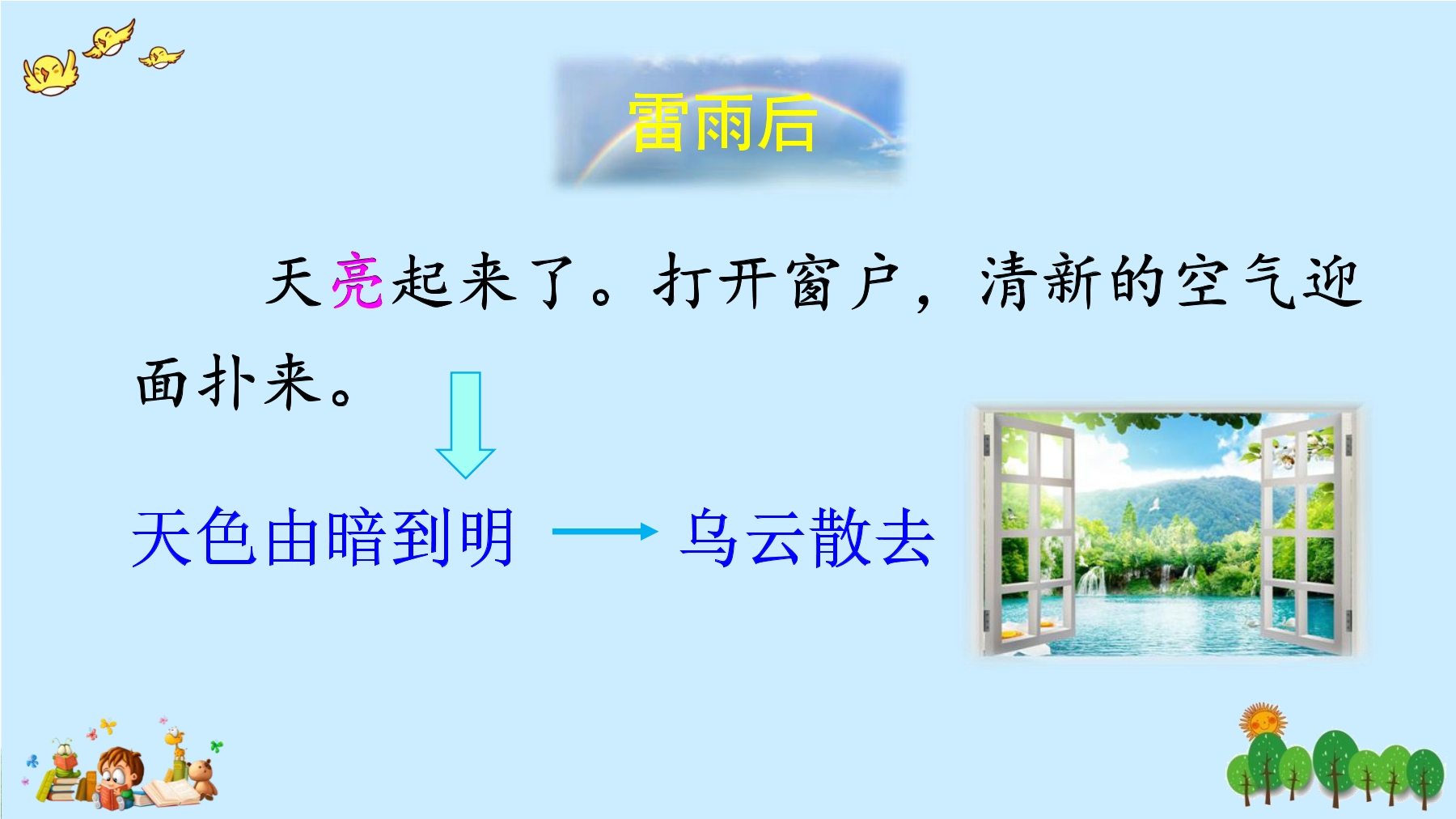 雷雨后

天亮起来了。打开窗户，清新的空气迎面扑来。

天色由暗到明 乌云散去